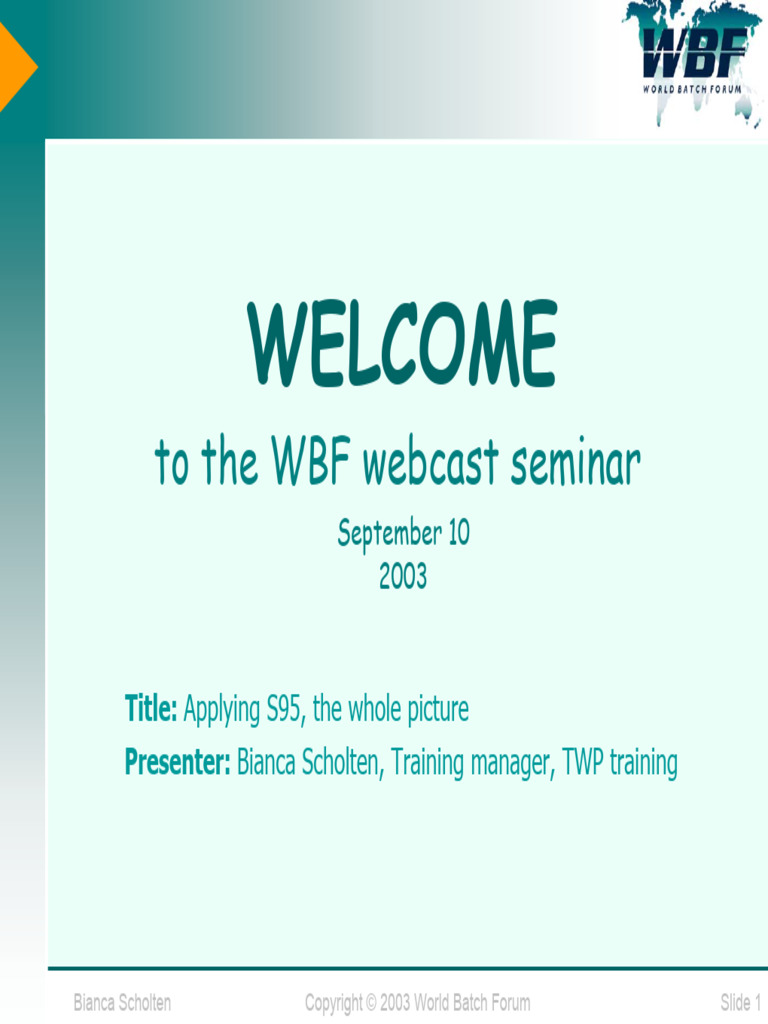 WBF
WORLD BATCH FORUM

WELCOME
to the WBF webcast seminar
September 10
2003

Title: Applying S95, the whole picture
Presenter: Bianca Scholten, Training manager, TWP training

Bianca Scholten
Copyright © 2003 World Batch Forum
Slide 1